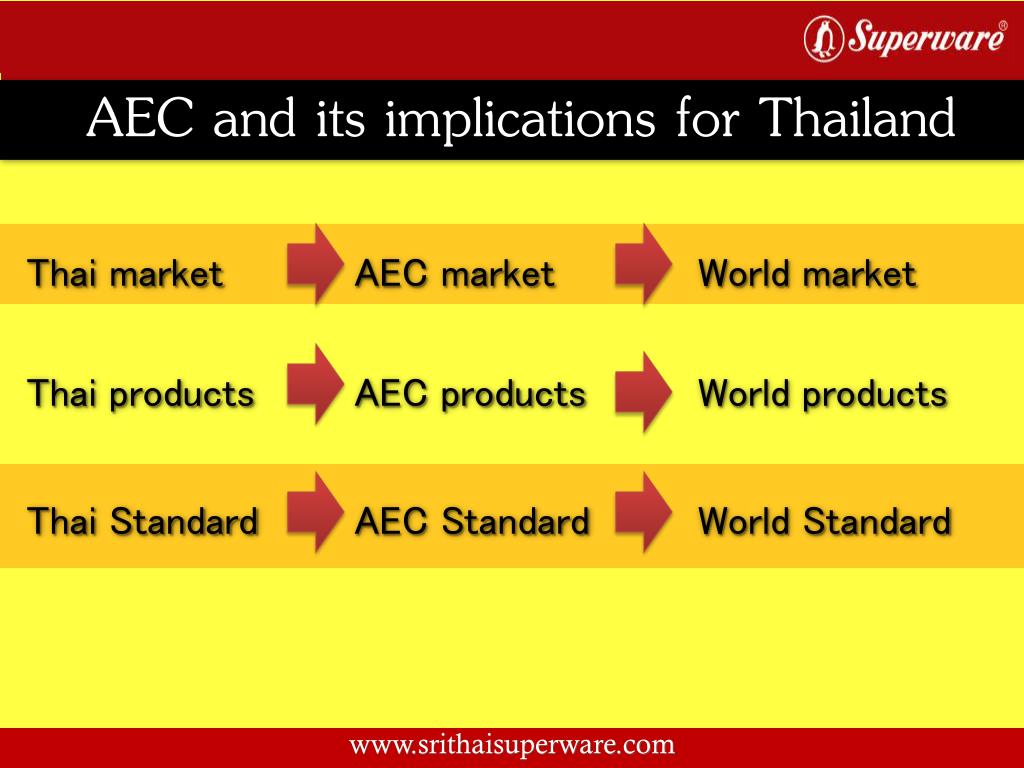 Superware®

AEC and its implications for Thailand

Thai market AEC market World market

Thai products AEC products World products

Thai Standard AEC Standard World Standard

www.srithaisuperware.com